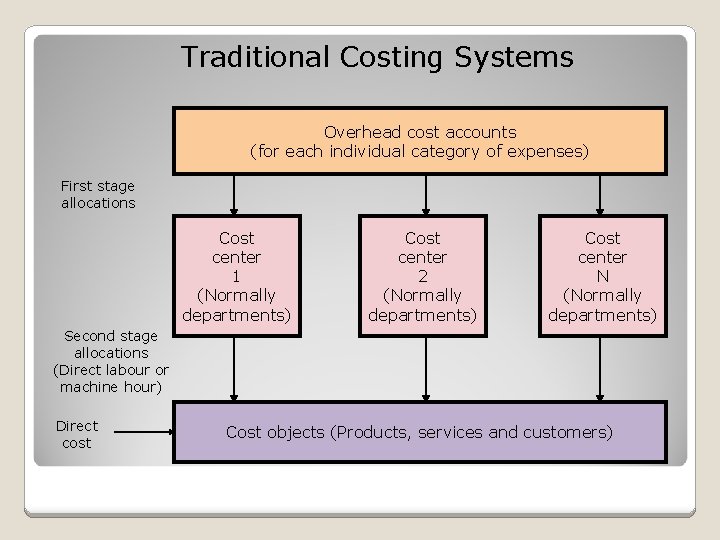 Traditional Costing Systems

Overhead cost accounts
(for each individual category of expenses)

First stage allocations

Cost center 1 (Normally departments)

Cost center 2 (Normally departments)

Cost center N (Normally departments)

Second stage allocations (Direct labour or machine hour)

Direct cost

Cost objects (Products, services and customers)